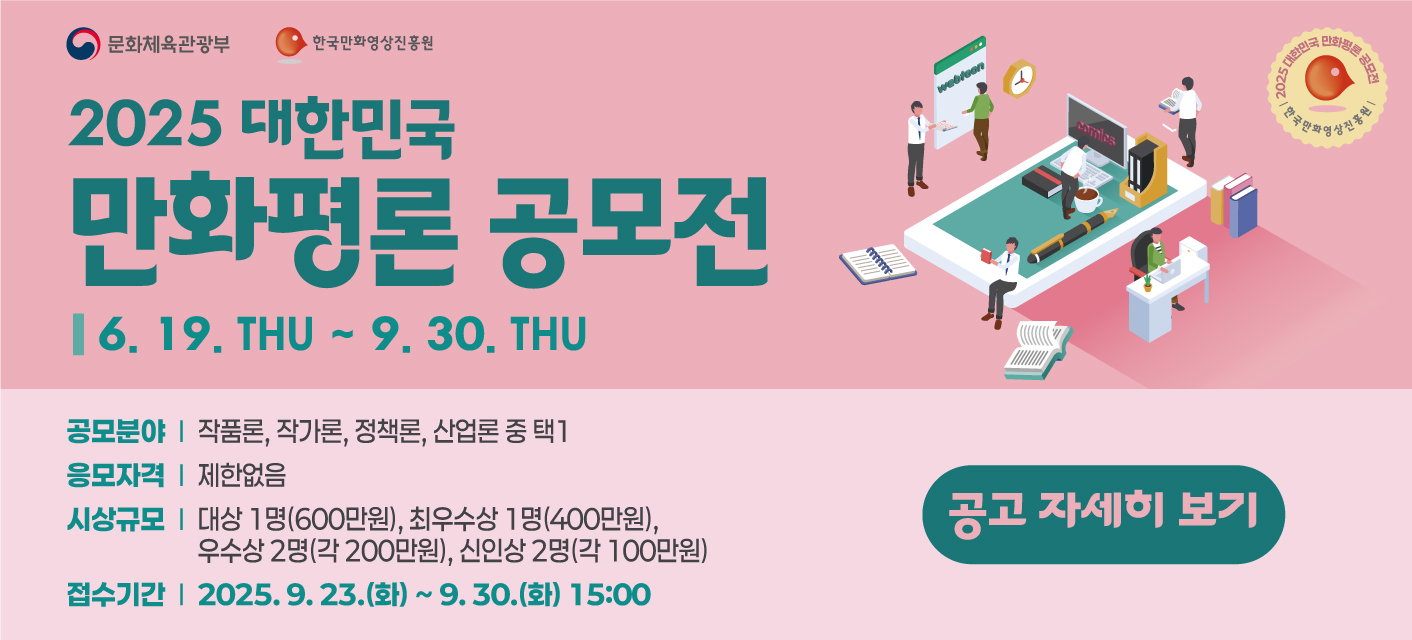 문화체육관광부 한국만화영상진흥원

2025 대한민국
만화평론 공모전

6. 19. THU ~ 9. 30. THU

webtoon

comics

2025 대한민국 만화평론 공모전
한국만화영상진흥원

공모분야 | 작품론, 작가론, 정책론, 산업론 중 택1

응모자격 | 제한없음

시상규모 | 대상 1명(600만원), 최우수상 1명(400만원), 우수상 2명(각 200만원), 신인상 2명(각 100만원)

접수기간 | 2025. 9. 23.(화) ~ 9. 30.(화) 15:00

공고 자세히 보기